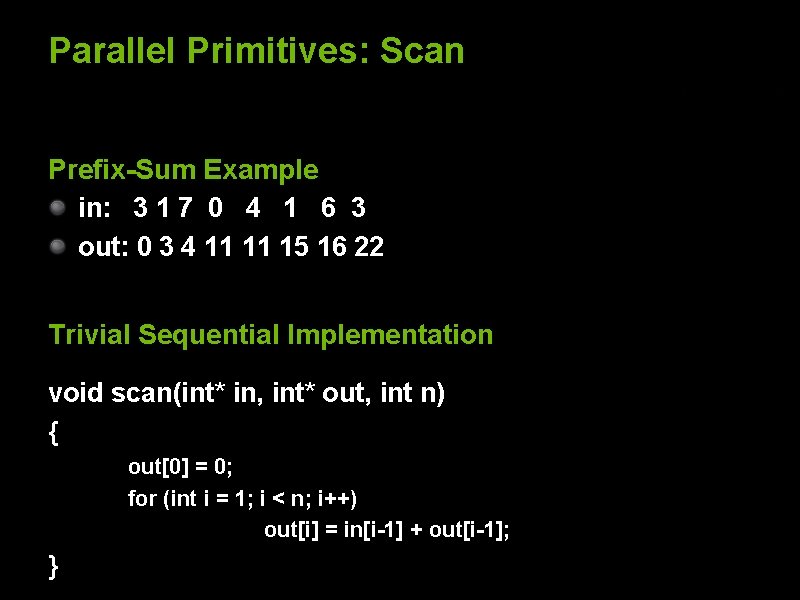 Parallel Primitives: Scan

Prefix-Sum Example

in: 3 1 7 0 4 1 6 3

out: 0 3 4 11 11 15 16 22

Trivial Sequential Implementation

void scan(int* in, int* out, int n)
{
out[0] = 0;
for (int i = 1; i < n; i++)
out[i] = in[i-1] + out[i-1];
}